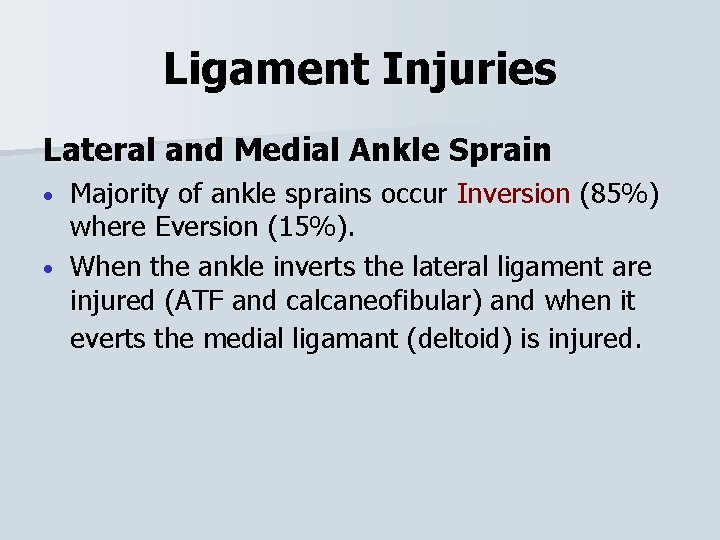 Ligament Injuries

Lateral and Medial Ankle Sprain

• Majority of ankle sprains occur Inversion (85%) where Eversion (15%).

• When the ankle inverts the lateral ligament are injured (ATF and calcaneofibular) and when it everts the medial ligamant (deltoid) is injured.